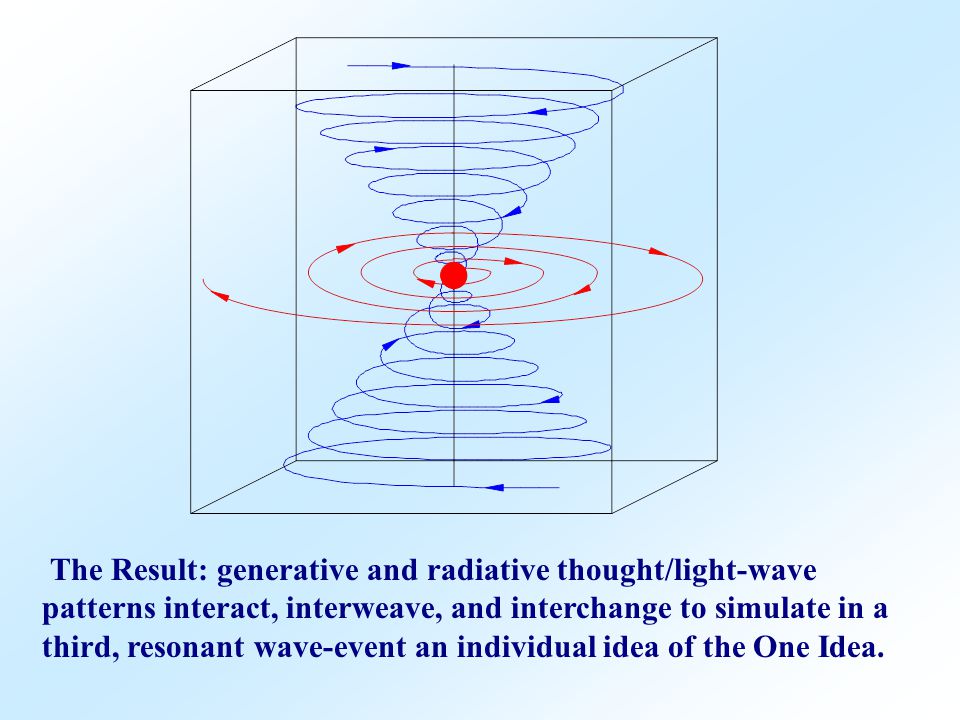 The Result: generative and radiative thought/light-wave patterns interact, interweave, and interchange to simulate in a third, resonant wave-event an individual idea of the One Idea.